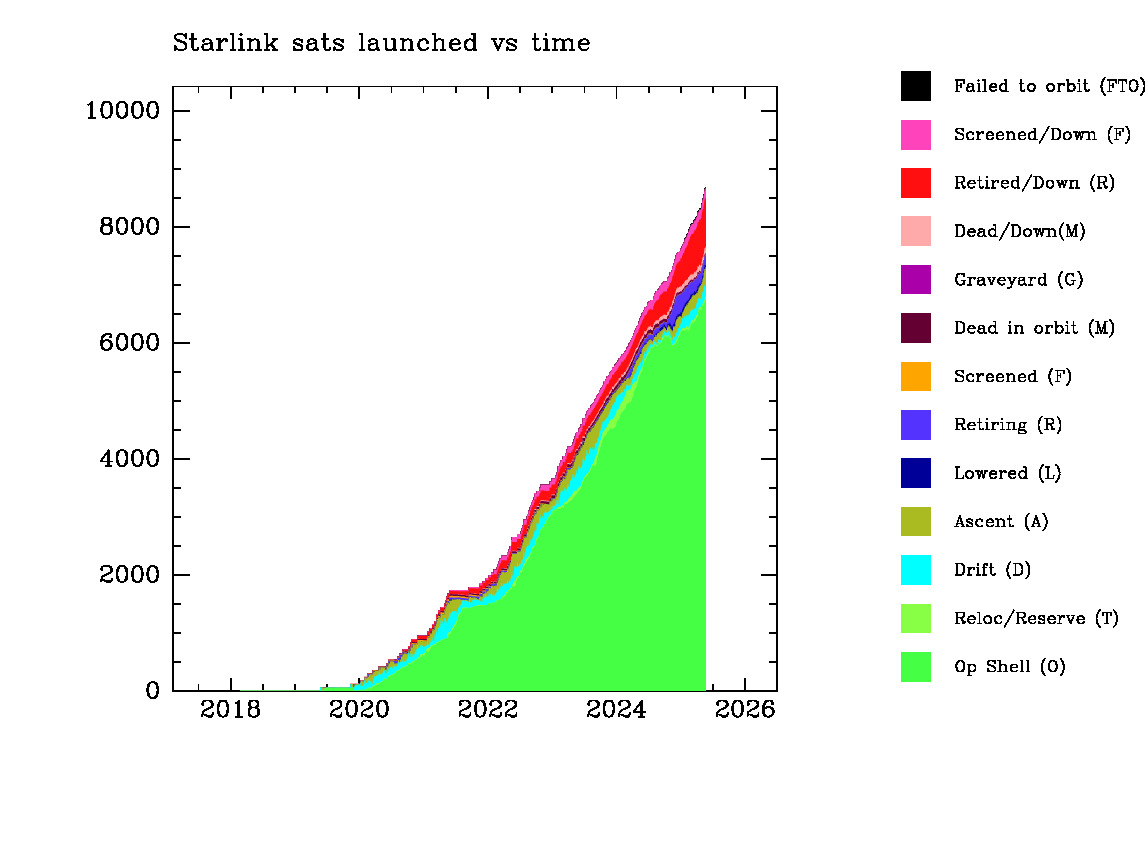 Starlink sats launched vs time

10000
8000
6000
4000
2000
0

2018 2020 2022 2024 2026

Failed to orbit (FTO)
Screened/Down (F)
Retired/Down (R)
Dead/Down(M)
Graveyard (G)
Dead in orbit (M)
Screened (F)
Retiring (R)
Lowered (L)
Ascent (A)
Drift (D)
Reloc/Reserve (T)
Op Shell (O)